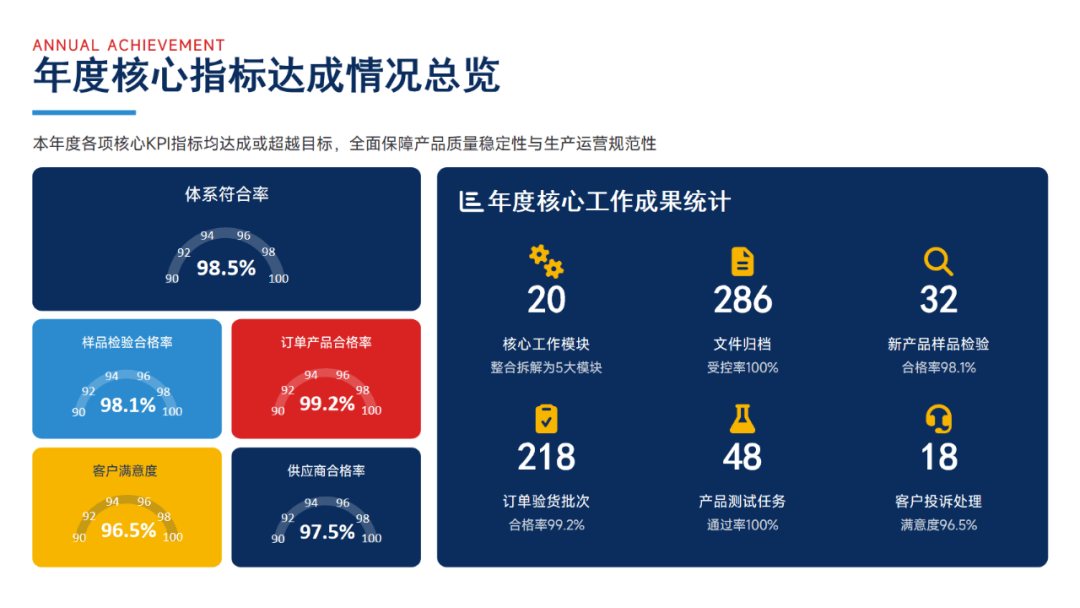 ANNUAL ACHIEVEMENT
年度核心指标达成情况总览

本年度各项核心KPI指标均达成或超越目标，全面保障产品质量稳定性与生产运营规范性

体系符合率
90 92 94 96 98 100
98.5%

样品检验合格率
90 92 94 96 98 100
98.1%

订单产品合格率
90 92 94 96 98 100
99.2%

客户满意度
90 92 94 96 98 100
96.5%

供应商合格率
90 92 94 96 98 100
97.5%

年度核心工作成果统计

20
核心工作模块
整合拆解为5大模块

286
文件归档
受控率100%

32
新产品样品检验
合格率98.1%

218
订单验货批次
合格率99.2%

48
产品测试任务
通过率100%

18
客户投诉处理
满意度96.5%